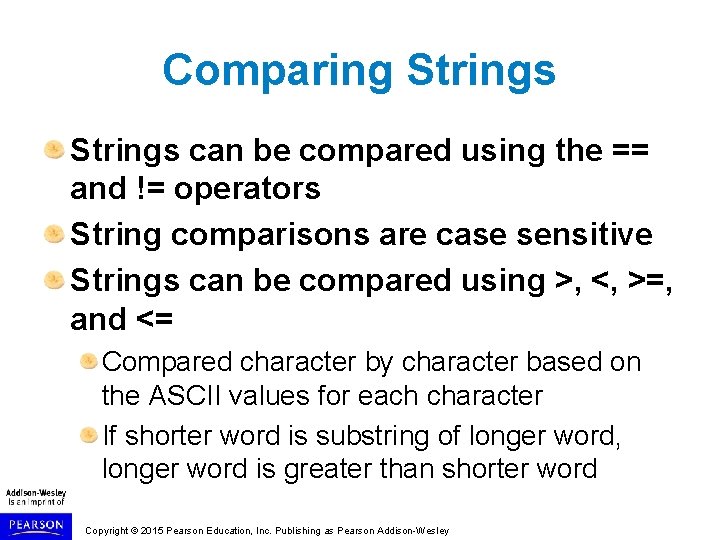 Comparing Strings

Strings can be compared using the == and != operators

String comparisons are case sensitive

Strings can be compared using >, <, >=, and <=

Compared character by character based on the ASCII values for each character

If shorter word is substring of longer word, longer word is greater than shorter word

Addison-Wesley is an imprint of

PEARSON

Copyright © 2015 Pearson Education, Inc. Publishing as Pearson Addison-Wesley